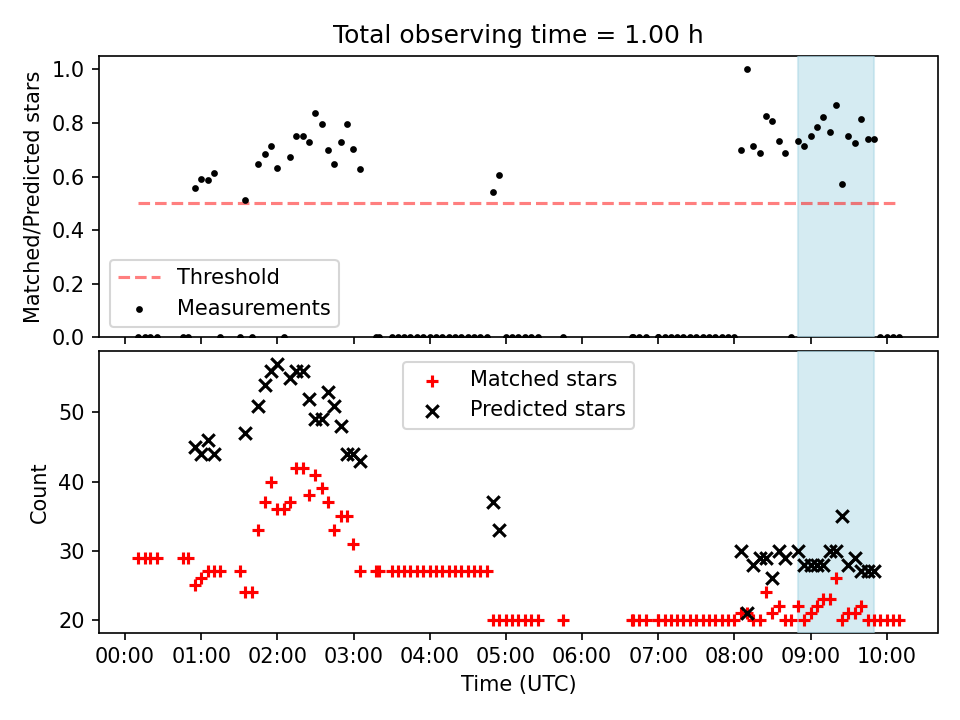 Total observing time = 1.00 h

Matched/Predicted stars

1.0
0.8
0.6
0.4
0.2
0.0

Threshold
Measurements

Count

50
40
30
20

Matched stars
Predicted stars

00:00 01:00 02:00 03:00 04:00 05:00 06:00 07:00 08:00 09:00 10:00

Time (UTC)